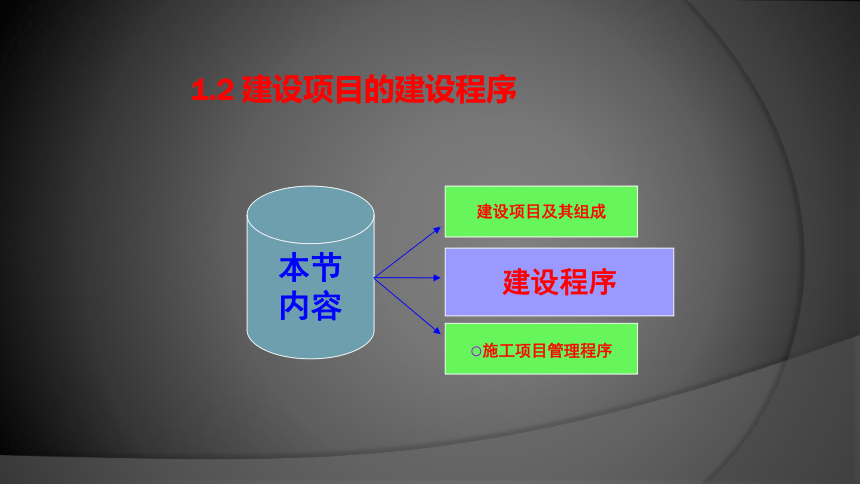 1.2 建设项目的建设程序

本节内容

建设项目及其组成

建设程序

○施工项目管理程序